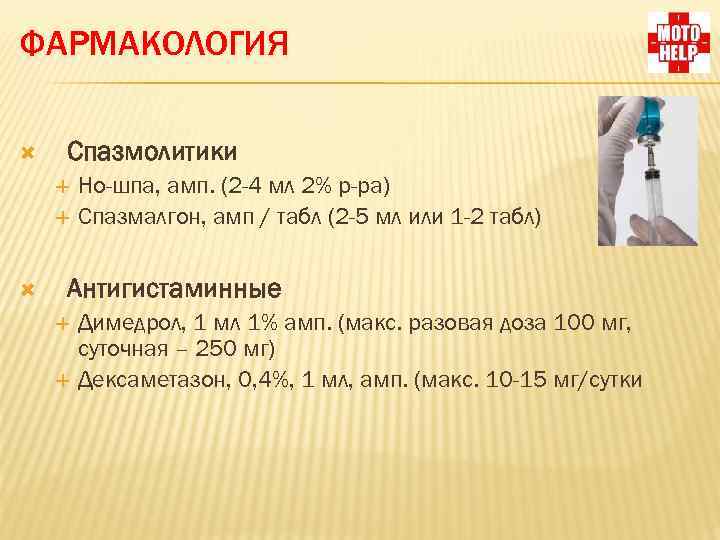 ФАРМАКОЛОГИЯ

MOTO HELP

Спазмолитики
Но-шпа, амп. (2-4 мл 2% р-ра)
Спазмалгон, амп / табл (2-5 мл или 1-2 табл)

Антигистаминные
Димедрол, 1 мл 1% амп. (макс. разовая доза 100 мг, суточная – 250 мг)
Дексаметазон, 0,4%, 1 мл, амп. (макс. 10-15 мг/сутки